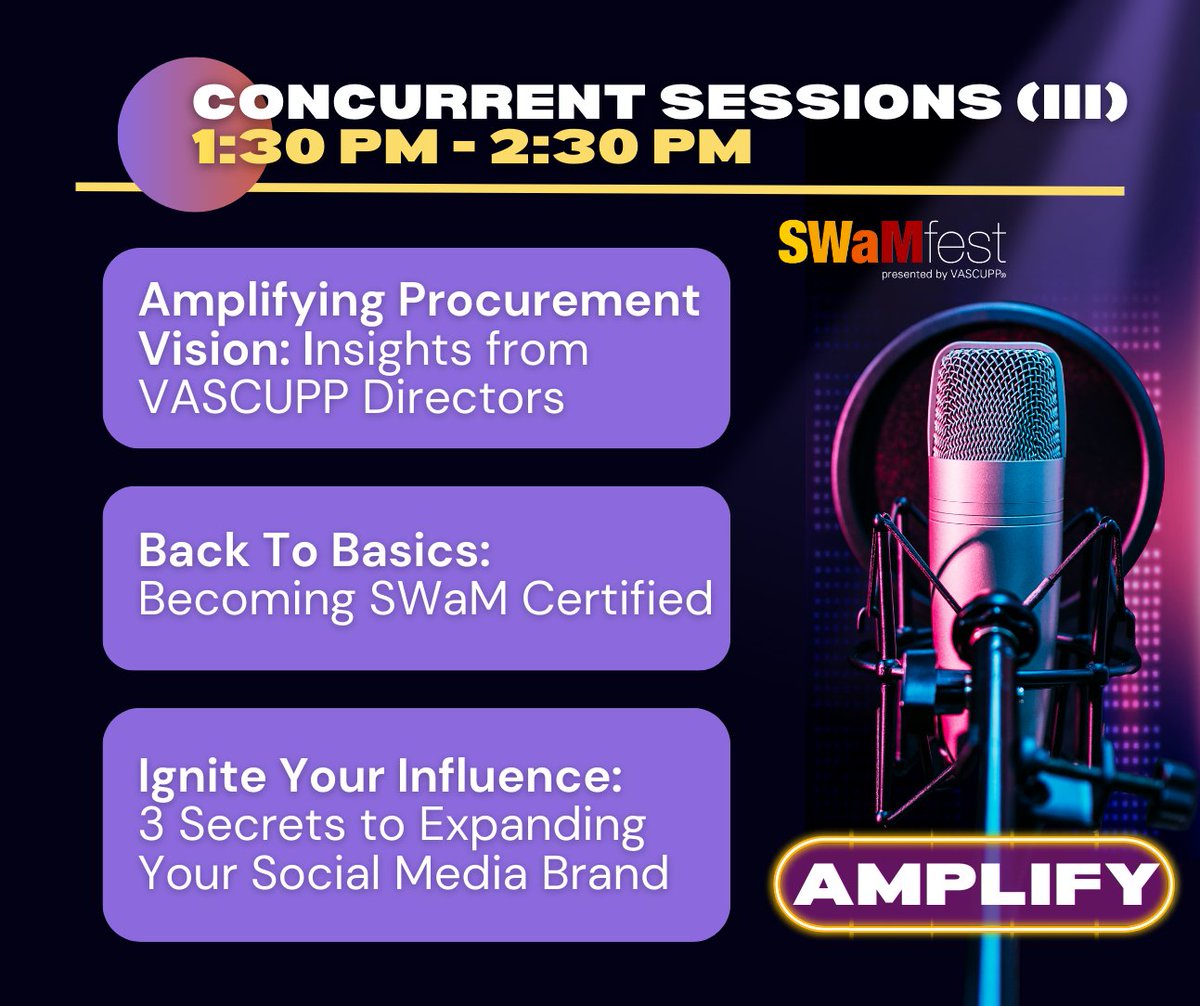 CONCURRENT SESSIONS (III)
1:30 PM - 2:30 PM

SWaMfest
presented by VASCUPP®

Amplifying Procurement Vision: Insights from VASCUPP Directors

Back To Basics: Becoming SWaM Certified

Ignite Your Influence: 3 Secrets to Expanding Your Social Media Brand

AMPLIFY